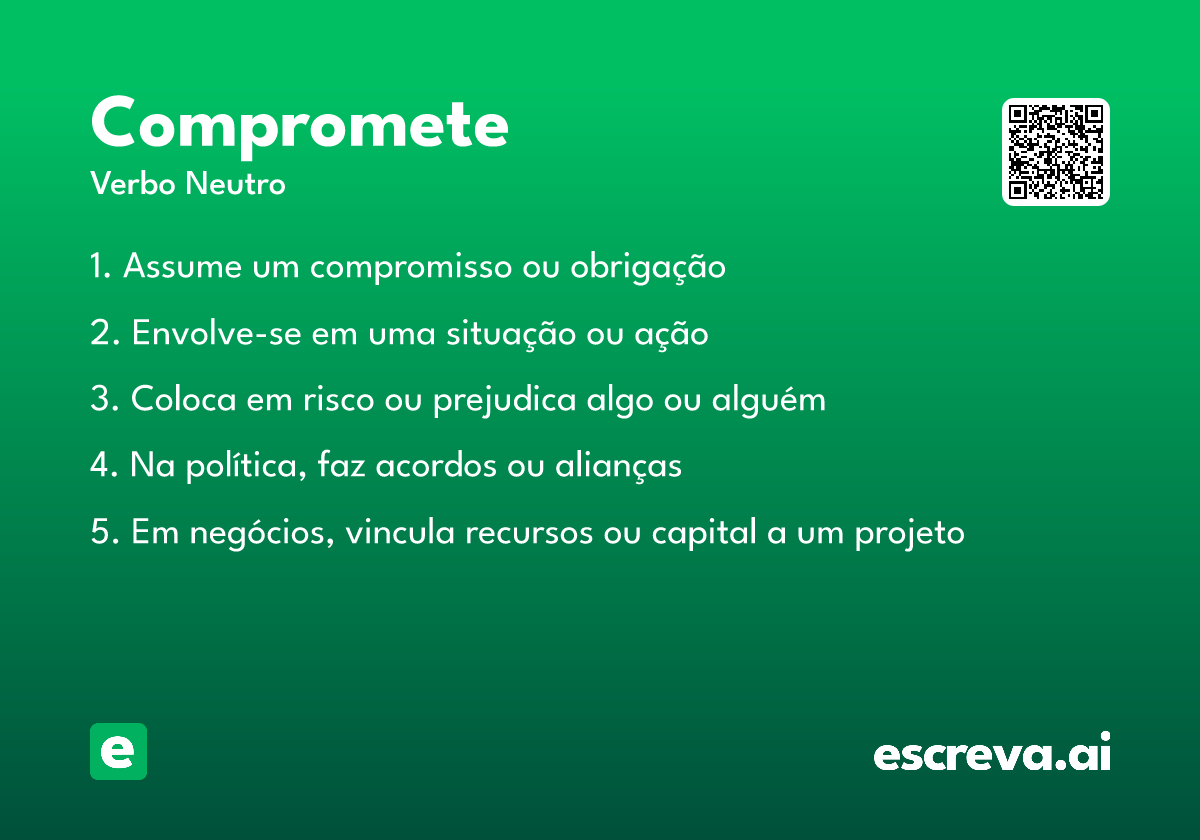 Compromete
Verbo Neutro

1. Assume um compromisso ou obrigação

2. Envolve-se em uma situação ou ação

3. Coloca em risco ou prejudica algo ou alguém

4. Na política, faz acordos ou alianças

5. Em negócios, vincula recursos ou capital a um projeto

e

escreva.ai